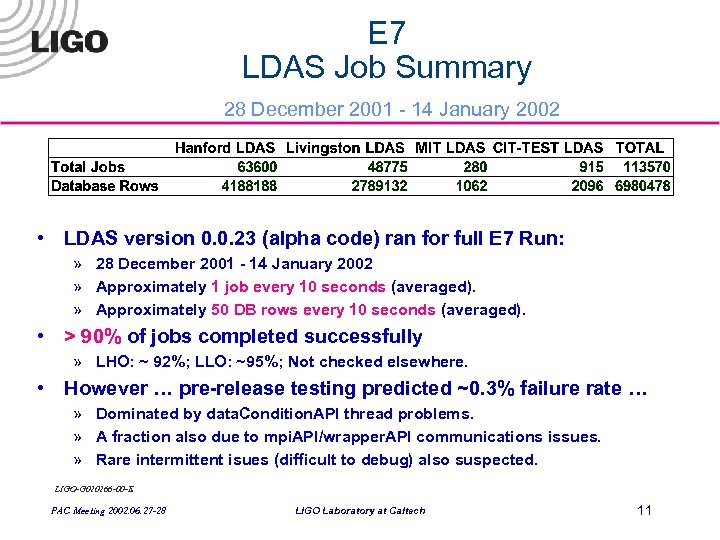 LIGO

E7
LDAS Job Summary

28 December 2001 - 14 January 2002

| | Hanford LDAS | Livingston LDAS | MIT LDAS | CIT-TEST LDAS | TOTAL |
|---|---|---|---|---|---|
| Total Jobs | 63600 | 48775 | 280 | 915 | 113570 |
| Database Rows | 4188188 | 2789132 | 1062 | 2096 | 6980478 |

• LDAS version 0.0.23 (alpha code) ran for full E7 Run:
» 28 December 2001 - 14 January 2002
» Approximately 1 job every 10 seconds (averaged).
» Approximately 50 DB rows every 10 seconds (averaged).

• > 90% of jobs completed successfully
» LHO: ~ 92%; LLO: ~95%; Not checked elsewhere.

• However … pre-release testing predicted ~0.3% failure rate …
» Dominated by dataConditionAPI thread problems.
» A fraction also due to mpiAPI/wrapperAPI communications issues.
» Rare intermittent isues (difficult to debug) also suspected.

LIGO-G020266-00-E

PAC Meeting 2002.06.27-28

LIGO Laboratory at Caltech

11